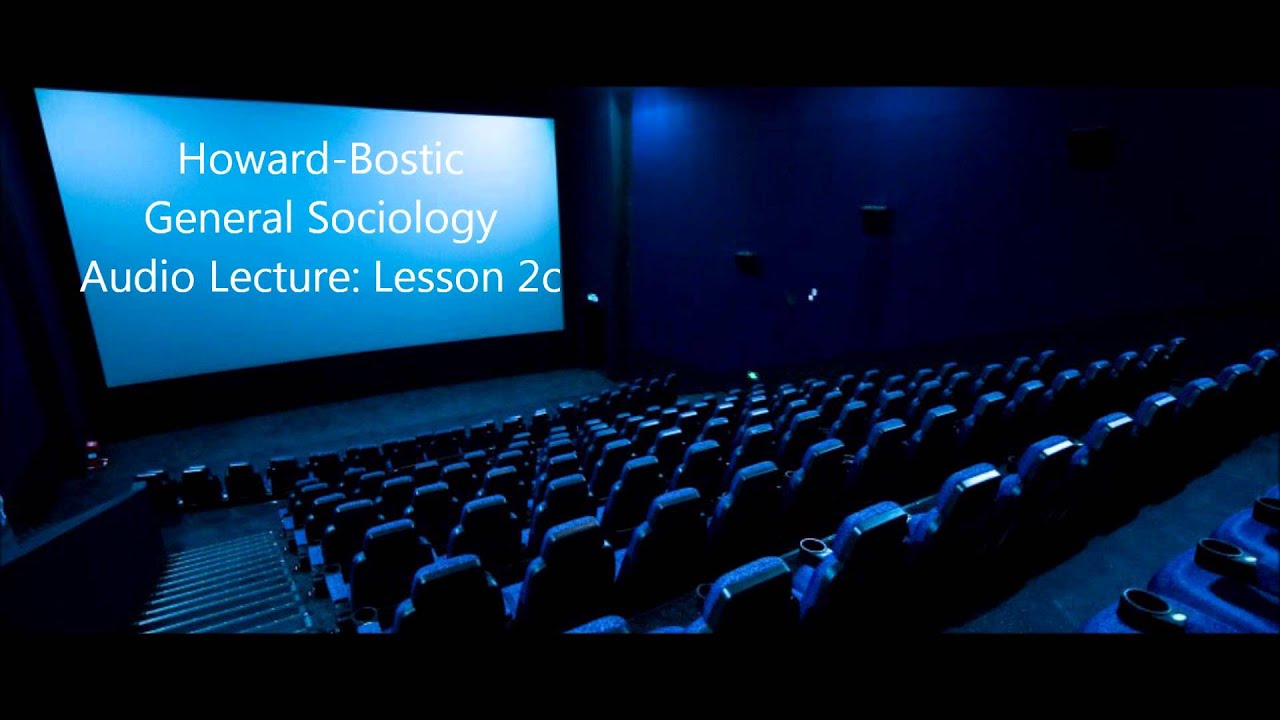 Howard-Bostic
General Sociology
Audio Lecture: Lesson 2c